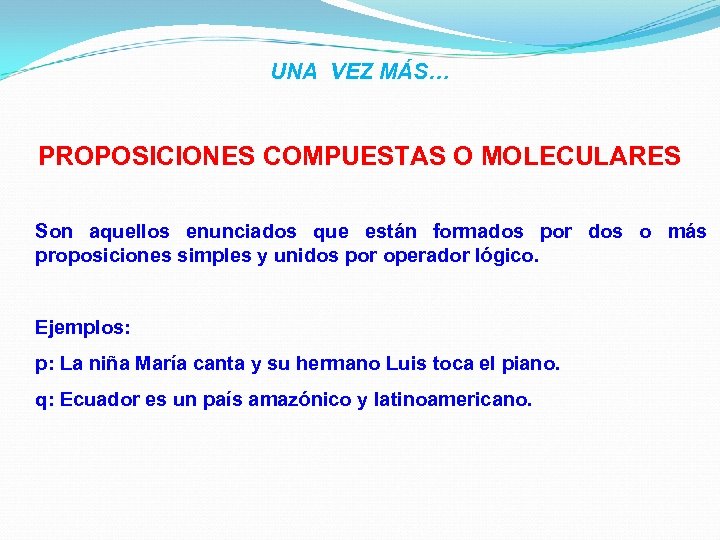 UNA VEZ MÁS…

PROPOSICIONES COMPUESTAS O MOLECULARES

Son aquellos enunciados que están formados por dos o más proposiciones simples y unidos por operador lógico.

Ejemplos:

p: La niña María canta y su hermano Luis toca el piano.

q: Ecuador es un país amazónico y latinoamericano.